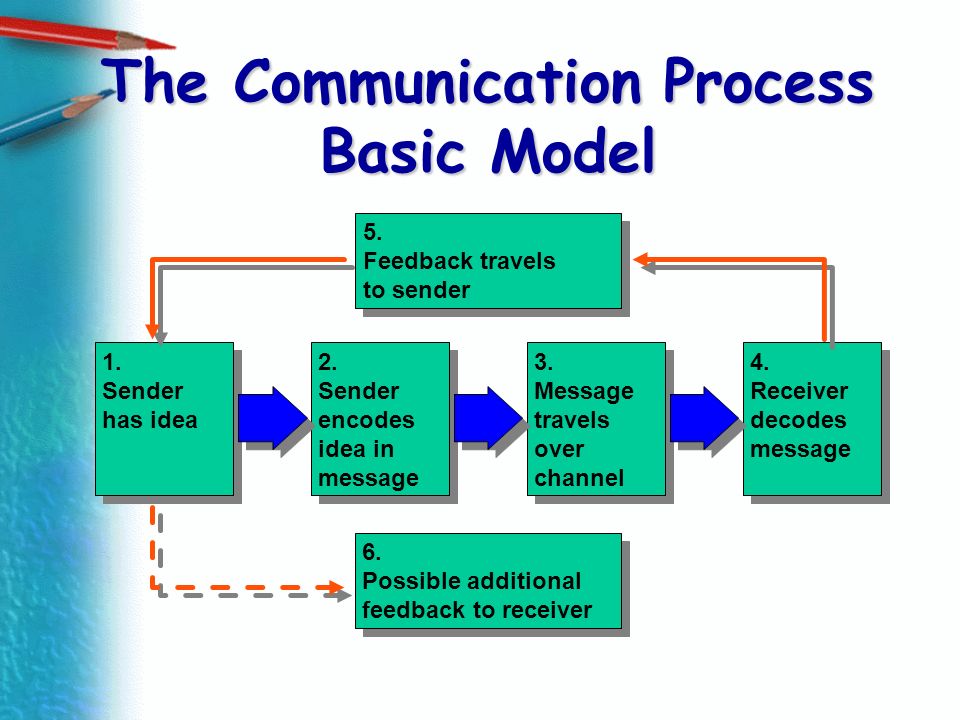 The Communication Process
Basic Model

5.
Feedback travels to sender

1.
Sender has idea

2.
Sender encodes idea in message

3.
Message travels over channel

4.
Receiver decodes message

6.
Possible additional feedback to receiver